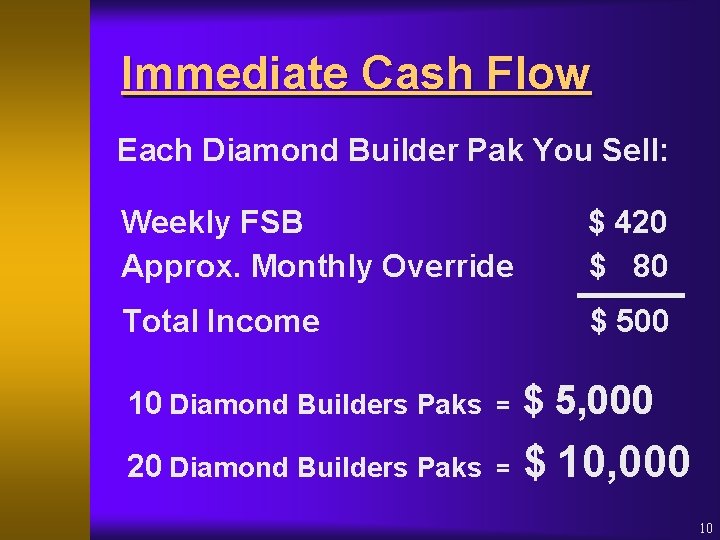 Immediate Cash Flow

Each Diamond Builder Pak You Sell:

| | |
|---|---|
| Weekly FSB | \$ 420 |
| Approx. Monthly Override | \$ 80 |
| Total Income | \$ 500 |

10 Diamond Builders Paks = \$ 5,000

20 Diamond Builders Paks = \$ 10,000

10